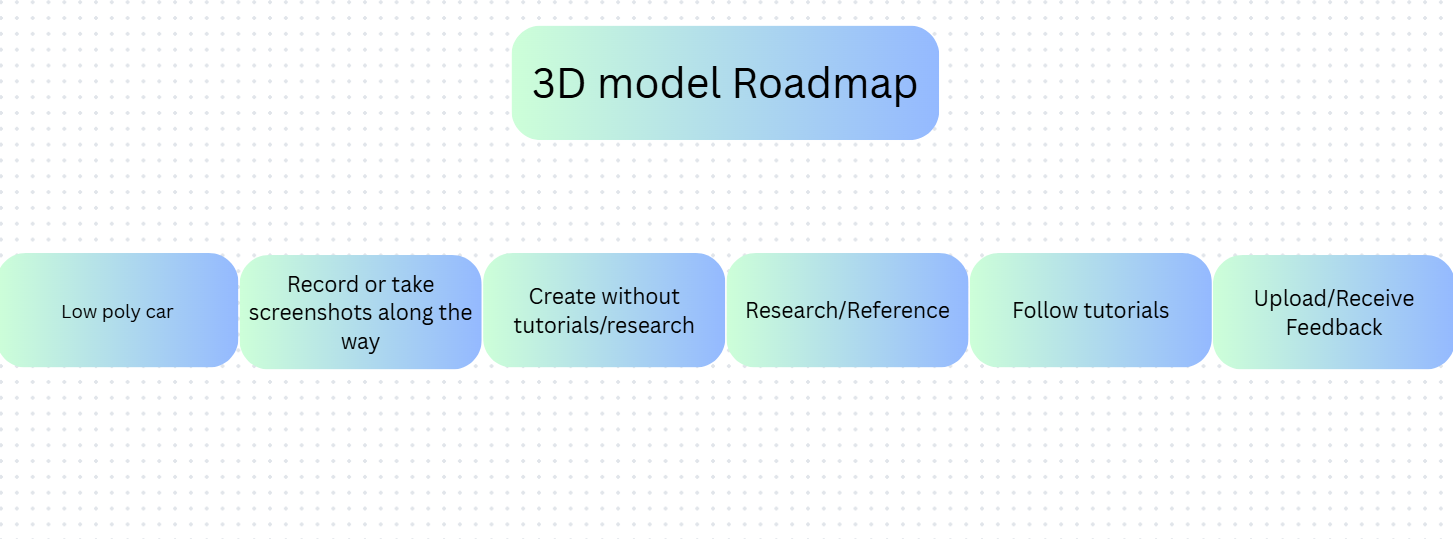 3D model Roadmap

Low poly car

Record or take screenshots along the way

Create without tutorials/research

Research/Reference

Follow tutorials

Upload/Receive Feedback